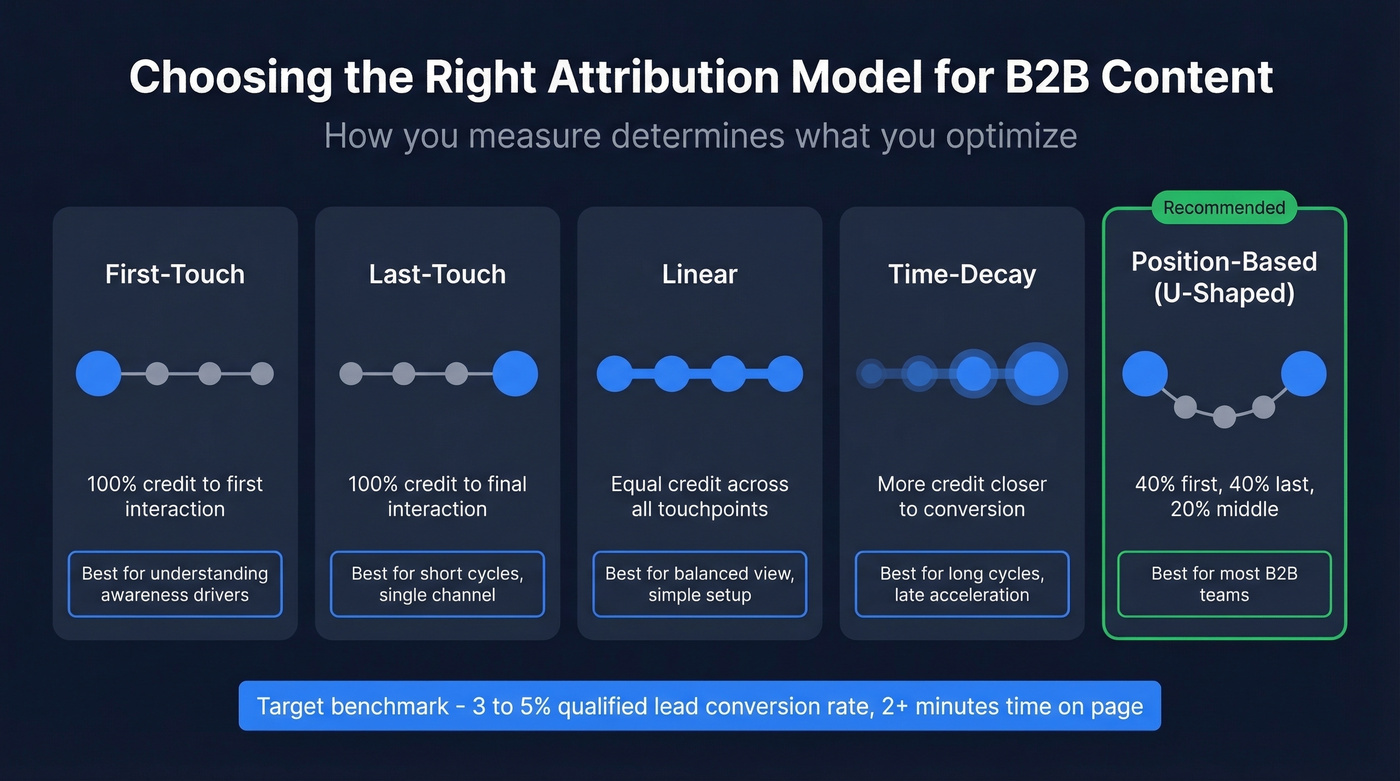 Choosing the Right Attribution Model for B2B Content

How you measure determines what you optimize

First-Touch

100% credit to first interaction

Best for understanding awareness drivers

Last-Touch

100% credit to final interaction

Best for short cycles, single channel

Linear

Equal credit across all touchpoints

Best for balanced view, simple setup

Time-Decay

More credit closer to conversion

Best for long cycles, late acceleration

Recommended

Position-Based (U-Shaped)

40% first, 40% last, 20% middle

Best for most B2B teams

Target benchmark - 3 to 5% qualified lead conversion rate, 2+ minutes time on page